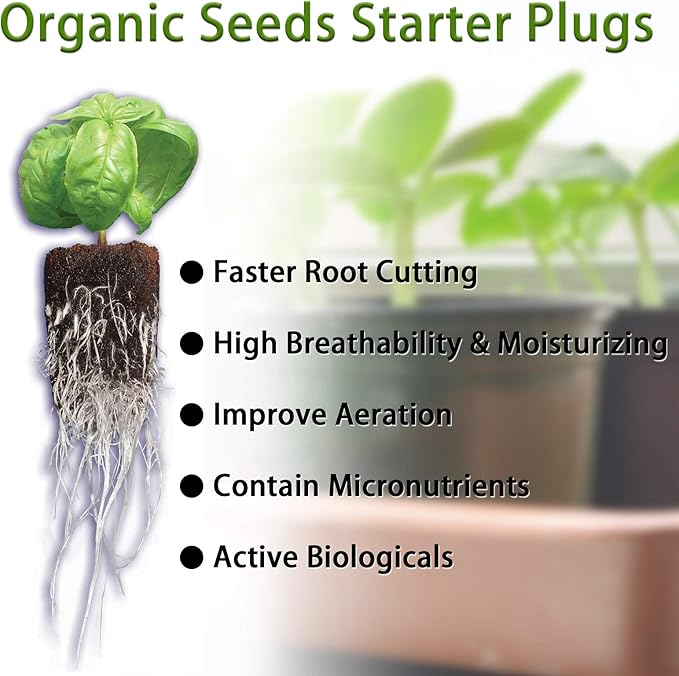 Organic Seeds Starter Plugs

● Faster Root Cutting

● High Breathability & Moisturizing

● Improve Aeration

● Contain Micronutrients

● Active Biologicals